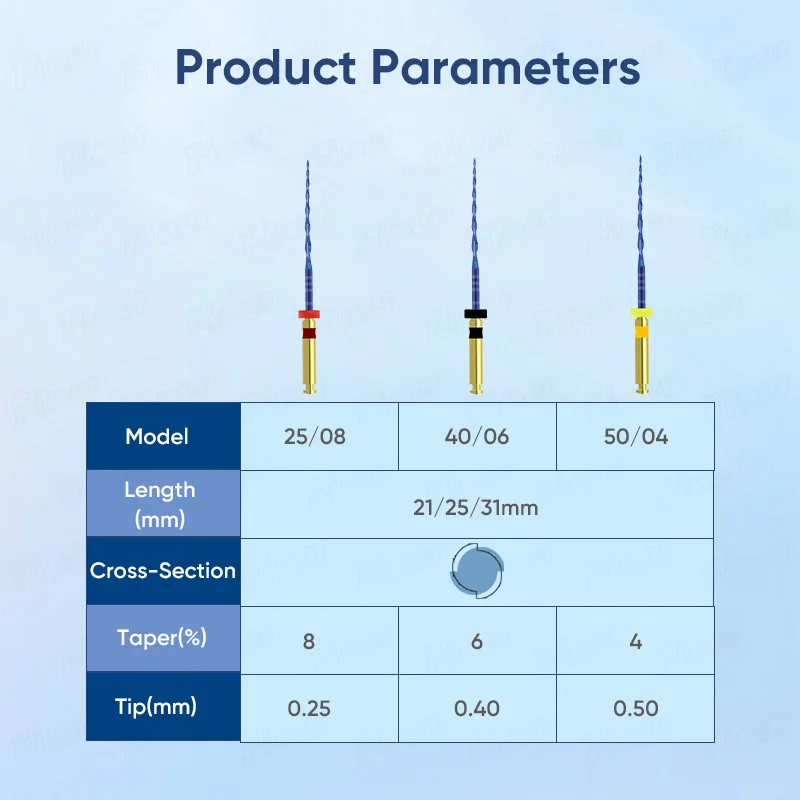 Product Parameters

| Model | 25/08 | 40/06 | 50/04 |
|---|---|---|---|
| Length (mm) | 21/25/31mm | | |
| Cross-Section | | | |
| Taper(%) | 8 | 6 | 4 |
| Tip(mm) | 0.25 | 0.40 | 0.50 |